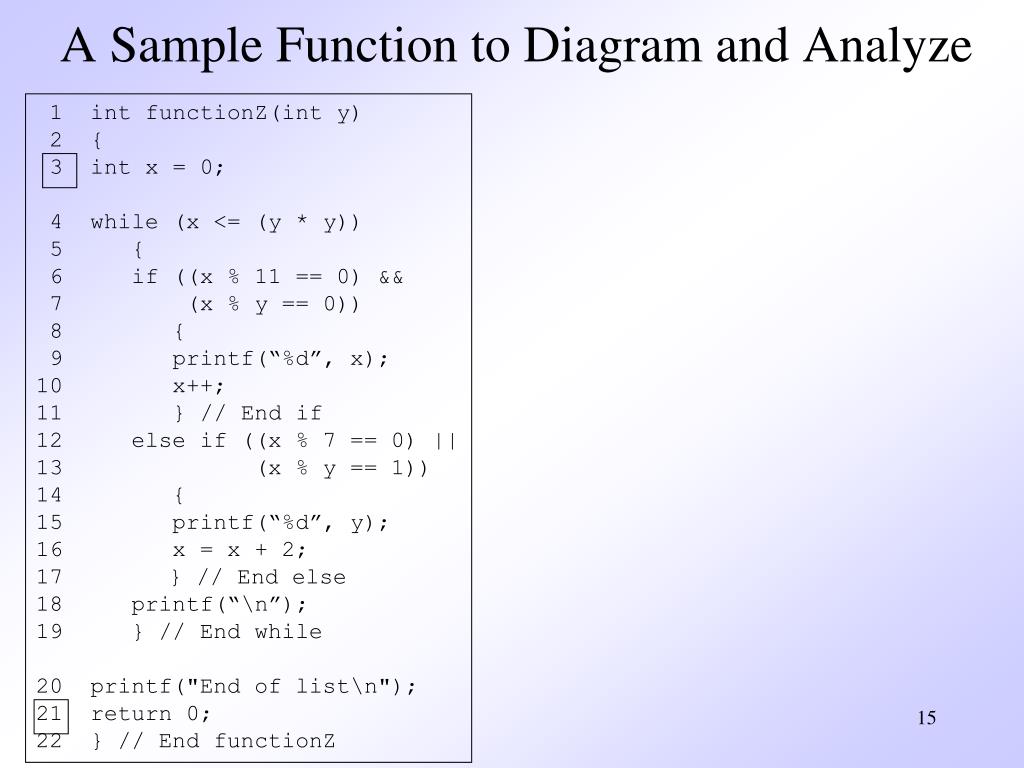 A Sample Function to Diagram and Analyze

1 int functionZ(int y)
2 {
3 int x = 0;

4 while (x <= (y * y))
5 {
6 if ((x % 11 == 0) &&
7 (x % y == 0))
8 {
9 printf(“%d”, x);
10 x++;
11 } // End if
12 else if ((x % 7 == 0) ||
13 (x % y == 1))
14 {
15 printf(“%d”, y);
16 x = x + 2;
17 } // End else
18 printf(“\n”);
19 } // End while

20 printf("End of list\n");
21 return 0;
22 } // End functionZ

15